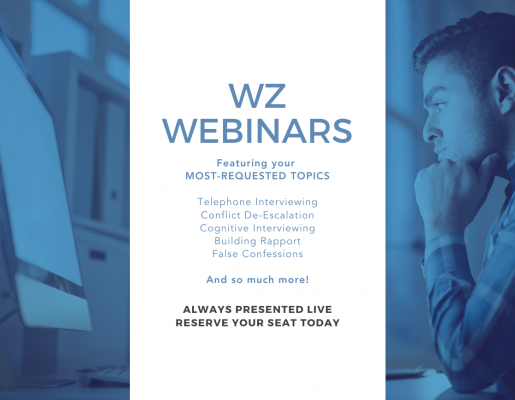 WZ
WEBINARS

Featuring your
MOST-REQUESTED TOPICS

Telephone Interviewing
Conflict De-Escalation
Cognitive Interviewing
Building Rapport
False Confessions

And so much more!

ALWAYS PRESENTED LIVE
RESERVE YOUR SEAT TODAY